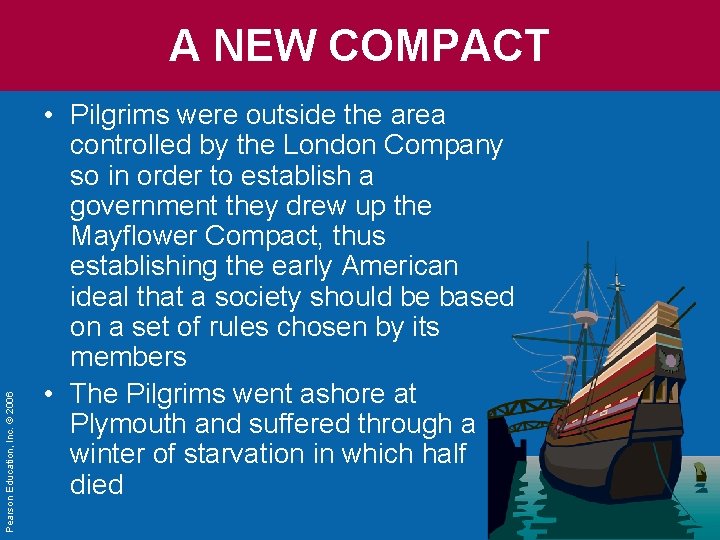 A NEW COMPACT

• Pilgrims were outside the area controlled by the London Company so in order to establish a government they drew up the Mayflower Compact, thus establishing the early American ideal that a society should be based on a set of rules chosen by its members

• The Pilgrims went ashore at Plymouth and suffered through a winter of starvation in which half died

Pearson Education, Inc. © 2006